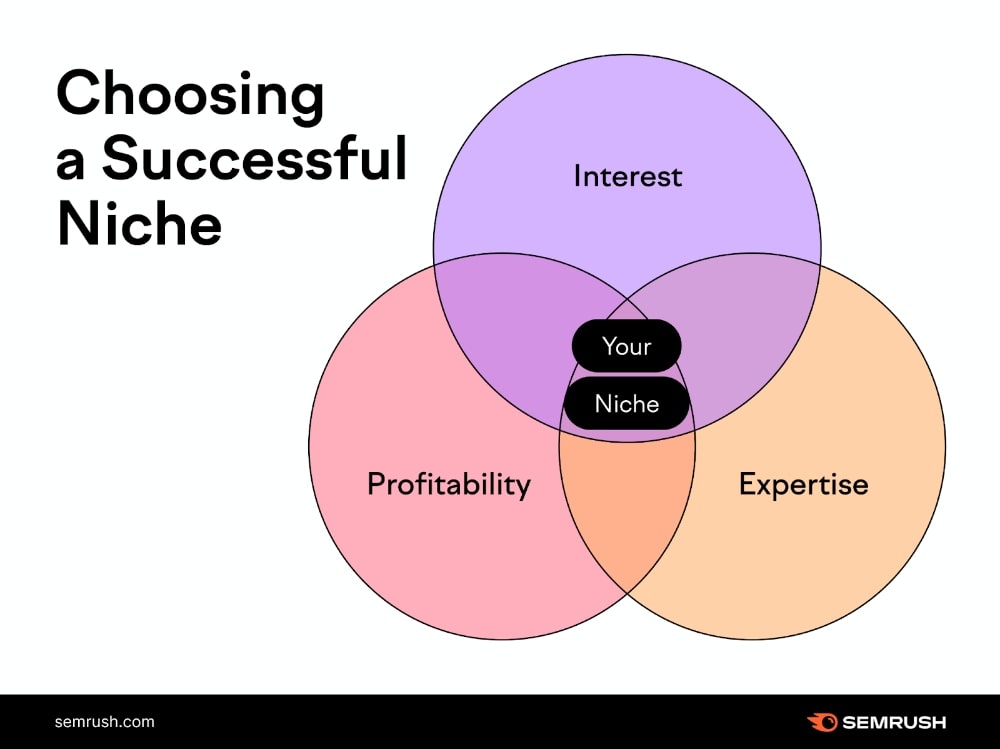 Choosing a Successful Niche

Interest

Your

Niche

Profitability

Expertise

semrush.com

SEMRUSH